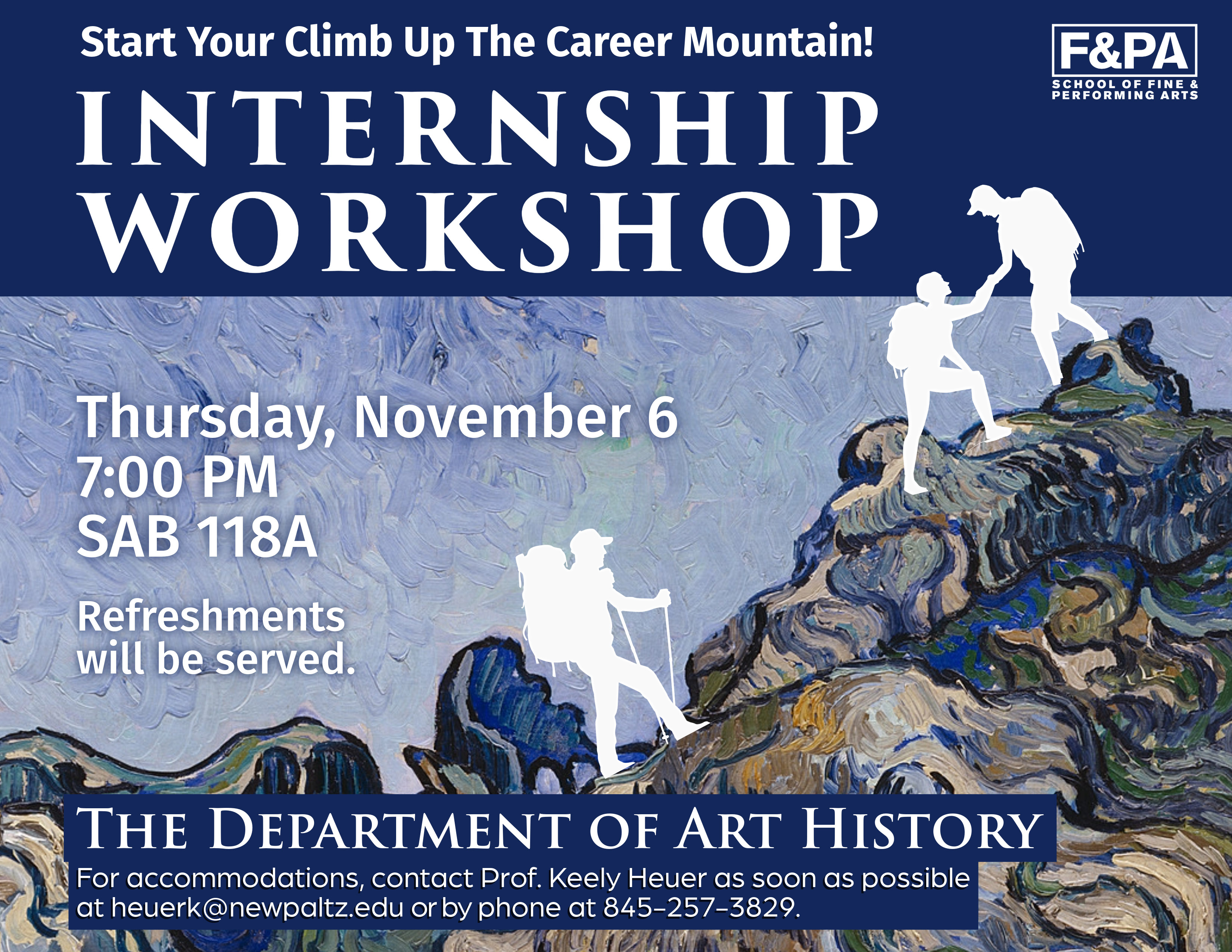 Start Your Climb Up The Career Mountain!

F&PA
SCHOOL OF FINE & PERFORMING ARTS

INTERNSHIP WORKSHOP

Thursday, November 6
7:00 PM
SAB 118A

Refreshments will be served.

THE DEPARTMENT OF ART HISTORY

For accommodations, contact Prof. Keely Heuer as soon as possible at heuerk@newpaltz.edu or by phone at 845-257-3829.